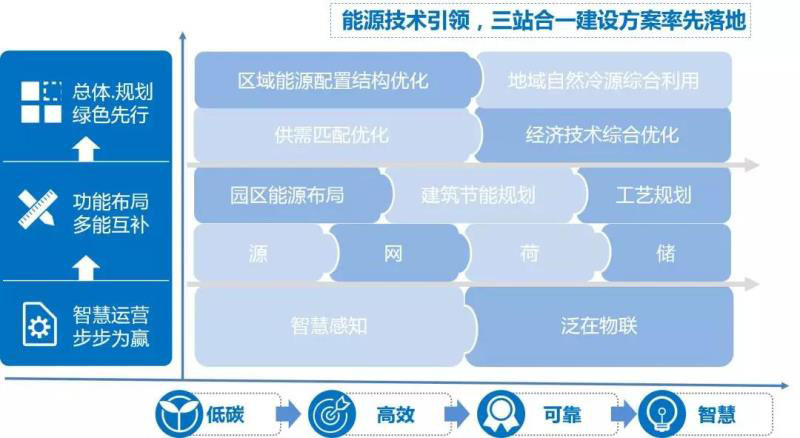 能源技术引领，三站合一建设方案率先落地

总体.规划
绿色先行

功能布局
多能互补

智慧运营
步步为赢

区域能源配置结构优化

地域自然冷源综合利用

供需匹配优化

经济技术综合优化

园区能源布局

建筑节能规划

工艺规划

源

网

荷

储

智慧感知

泛在物联

低碳

高效

可靠

智慧